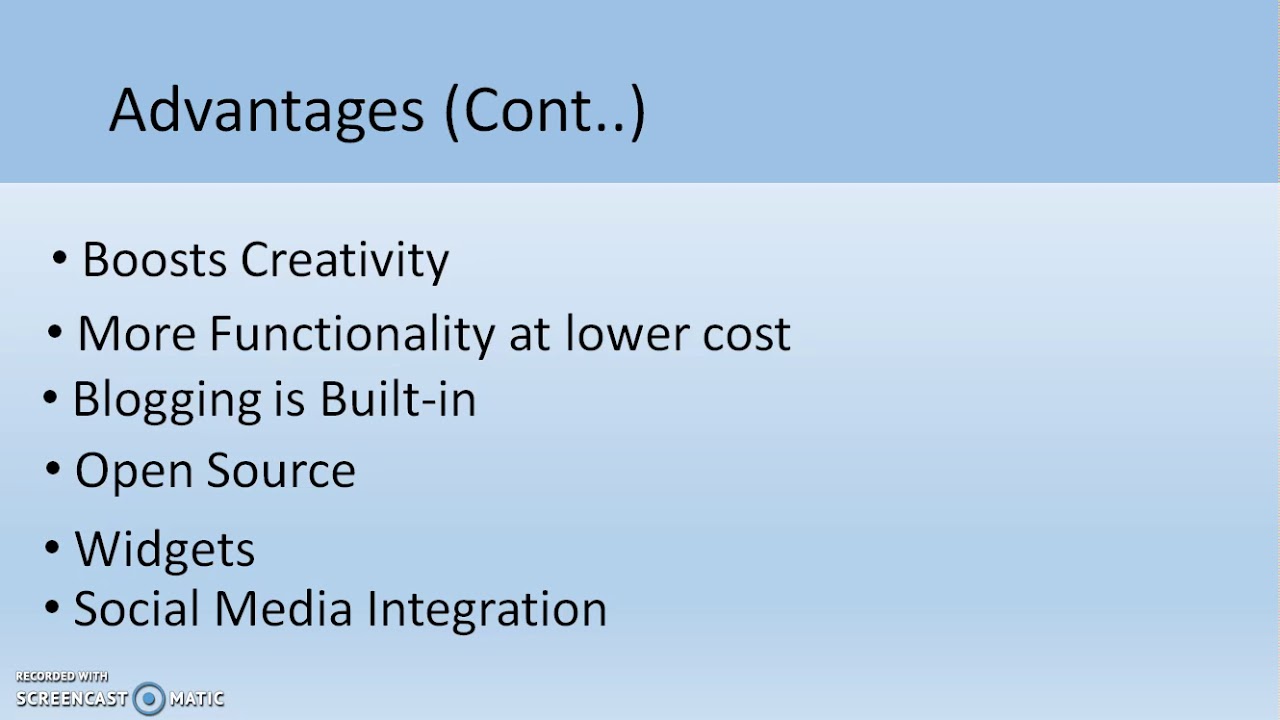 Advantages (Cont..)

• Boosts Creativity
• More Functionality at lower cost
• Blogging is Built-in
• Open Source
• Widgets
• Social Media Integration

RECORDED WITH
SCREENCAST MATIC